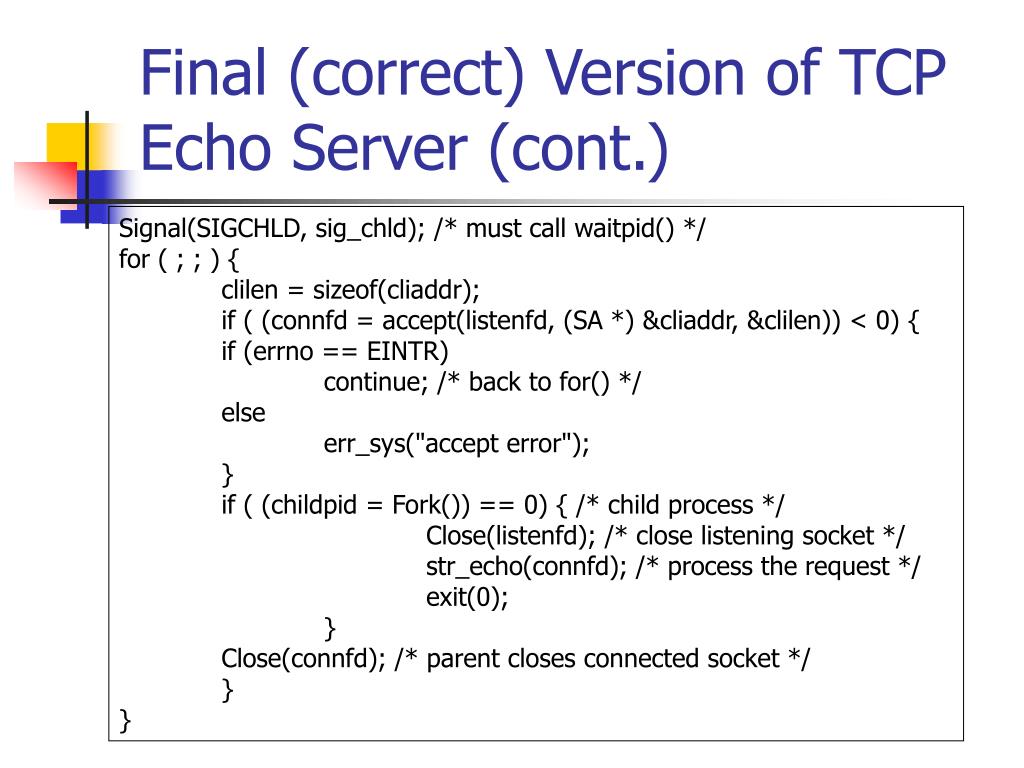 Final (correct) Version of TCP Echo Server (cont.)

Signal(SIGCHLD, sig_chld); /* must call waitpid() */
for ( ; ; ) {
clilen = sizeof(cliaddr);
if ( (connfd = accept(listenfd, (SA *) &cliaddr, &clilen)) < 0) {
if (errno == EINTR)
continue; /* back to for() */
else
err_sys("accept error");
}
if ( (childpid = Fork()) == 0) { /* child process */
Close(listenfd); /* close listening socket */
str_echo(connfd); /* process the request */
exit(0);
}
Close(connfd); /* parent closes connected socket */
}
}